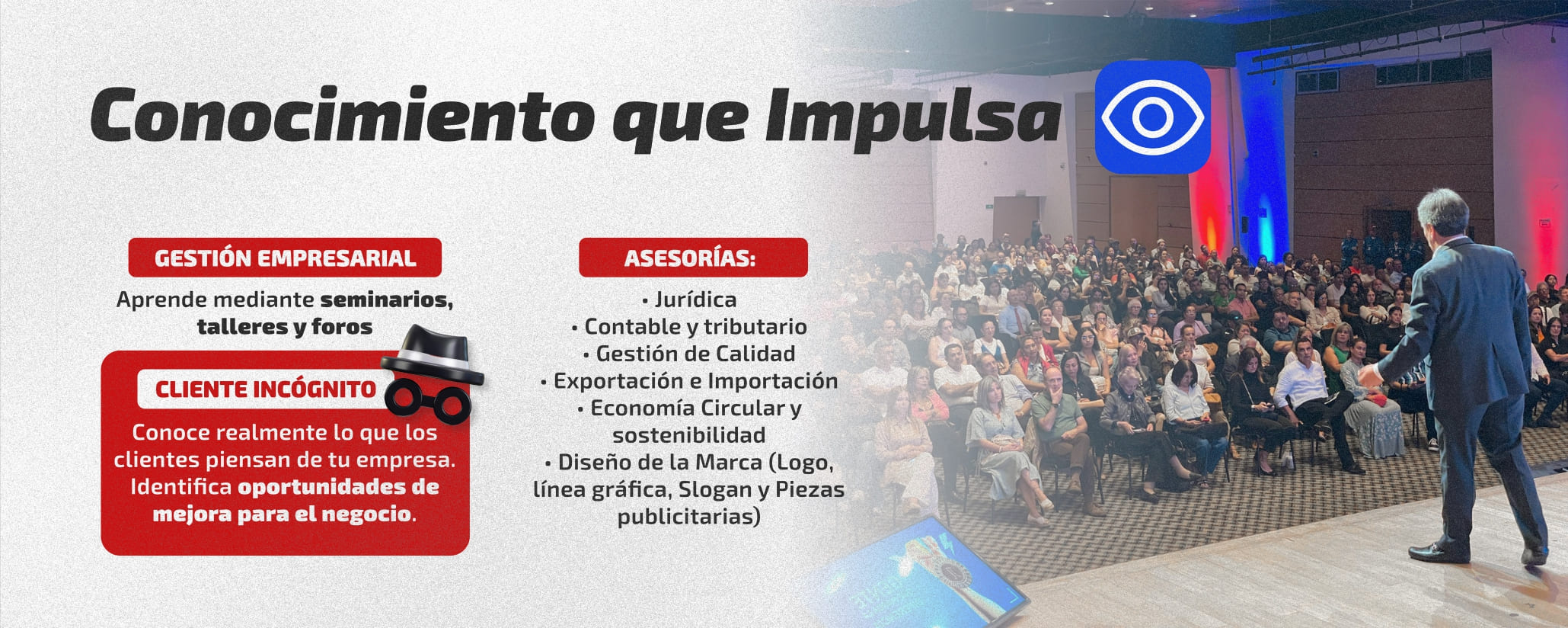 Conocimiento que Impulsa

GESTIÓN EMPRESARIAL

Aprende mediante seminarios, talleres y foros

CLIENTE INCÓGNITO

Conoce realmente lo que los clientes piensan de tu empresa. Identifica oportunidades de mejora para el negocio.

ASESORÍAS:

• Jurídica
• Contable y tributario
• Gestión de Calidad
• Exportación e Importación
• Economía Circular y sostenibilidad
• Diseño de la Marca (Logo, línea gráfica, Slogan y Piezas publicitarias)